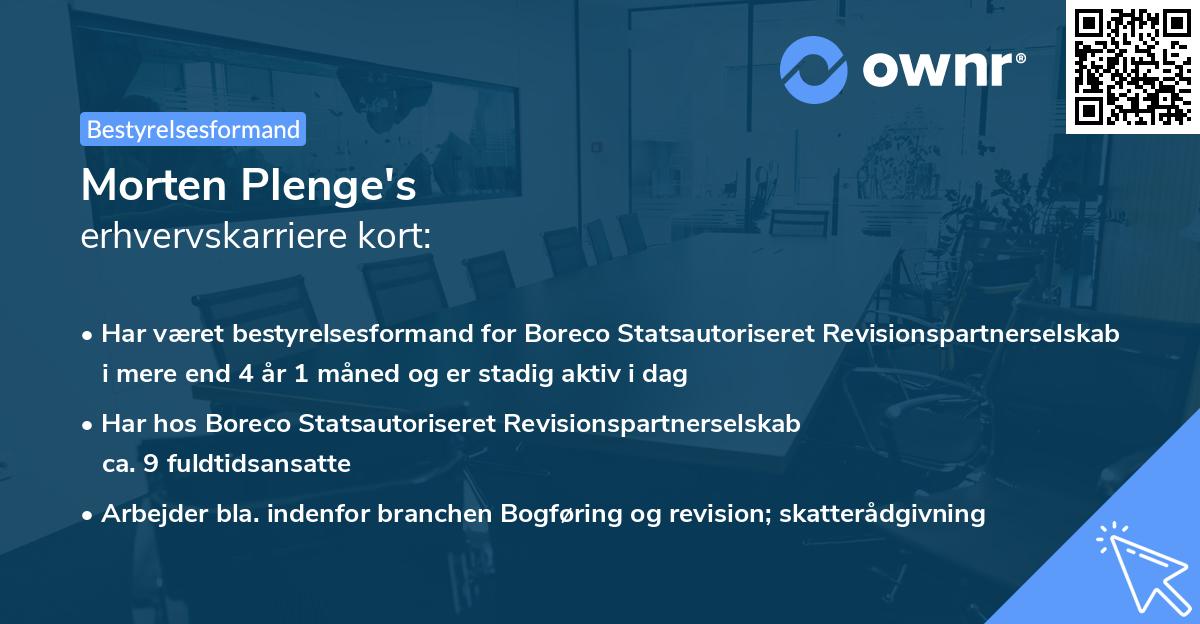 ownr®

Bestyrelsesformand

Morten Plenge's
erhvervskarriere kort:

• Har været bestyrelsesformand for Boreco Statsautoriseret Revisionspartnerselskab i mere end 4 år 1 måned og er stadig aktiv i dag

• Har hos Boreco Statsautoriseret Revisionspartnerselskab ca. 9 fuldtidsansatte

• Arbejder bla. indenfor branchen Bogføring og revision; skatterådgivning